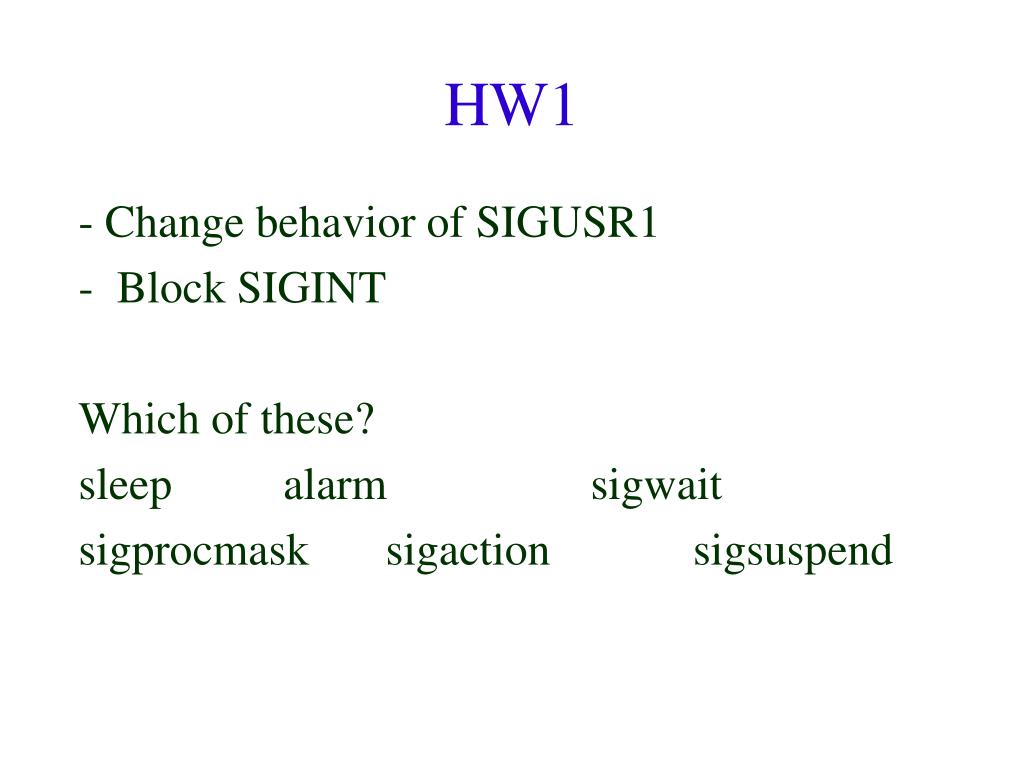 HW1

- Change behavior of SIGUSR1
- Block SIGINT

Which of these?
sleep alarm sigwait
sigprocmask sigaction sigsuspend